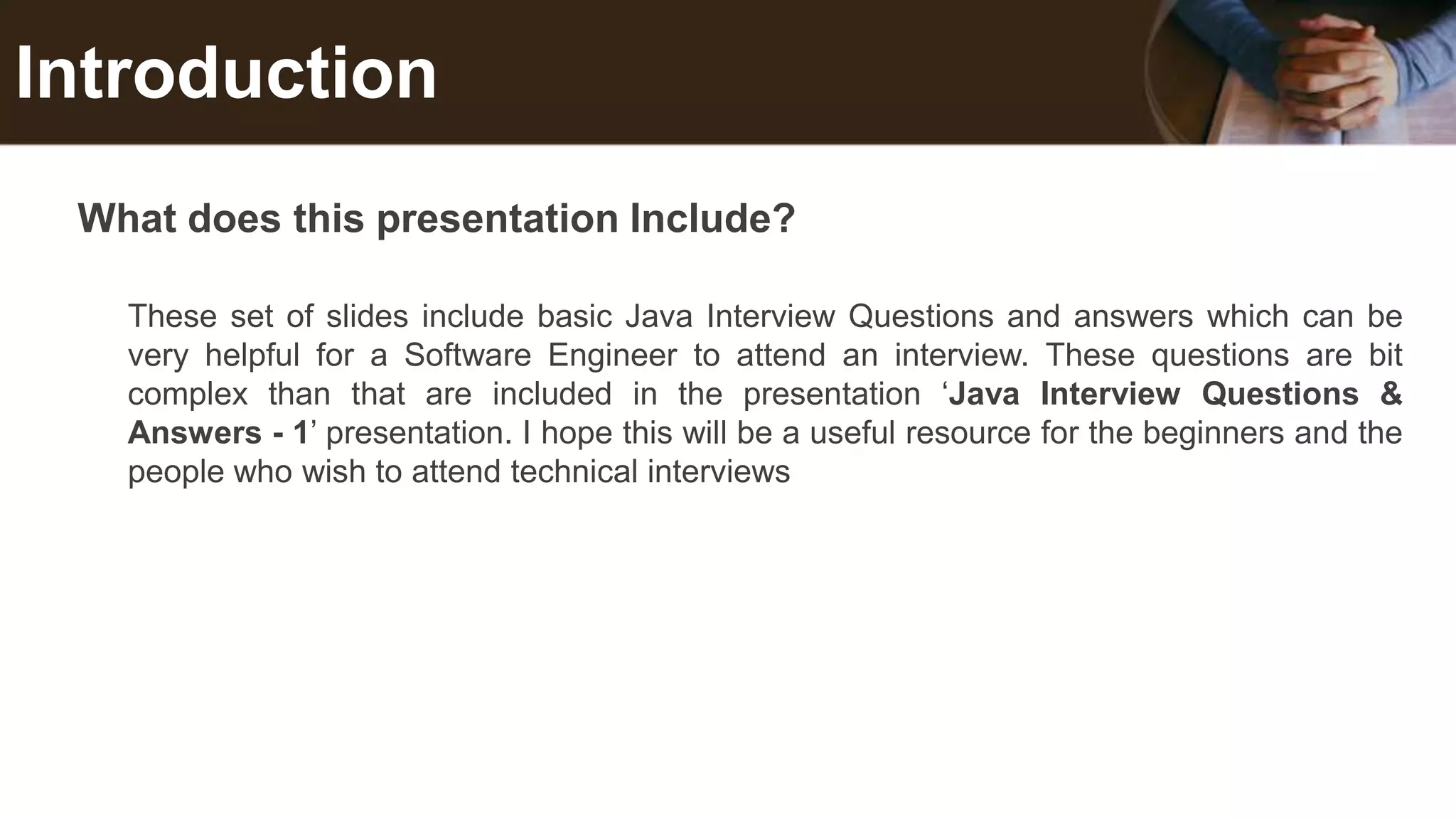 Introduction

What does this presentation Include?

These set of slides include basic Java Interview Questions and answers which can be very helpful for a Software Engineer to attend an interview. These questions are bit complex than that are included in the presentation ‘Java Interview Questions & Answers - 1’ presentation. I hope this will be a useful resource for the beginners and the people who wish to attend technical interviews